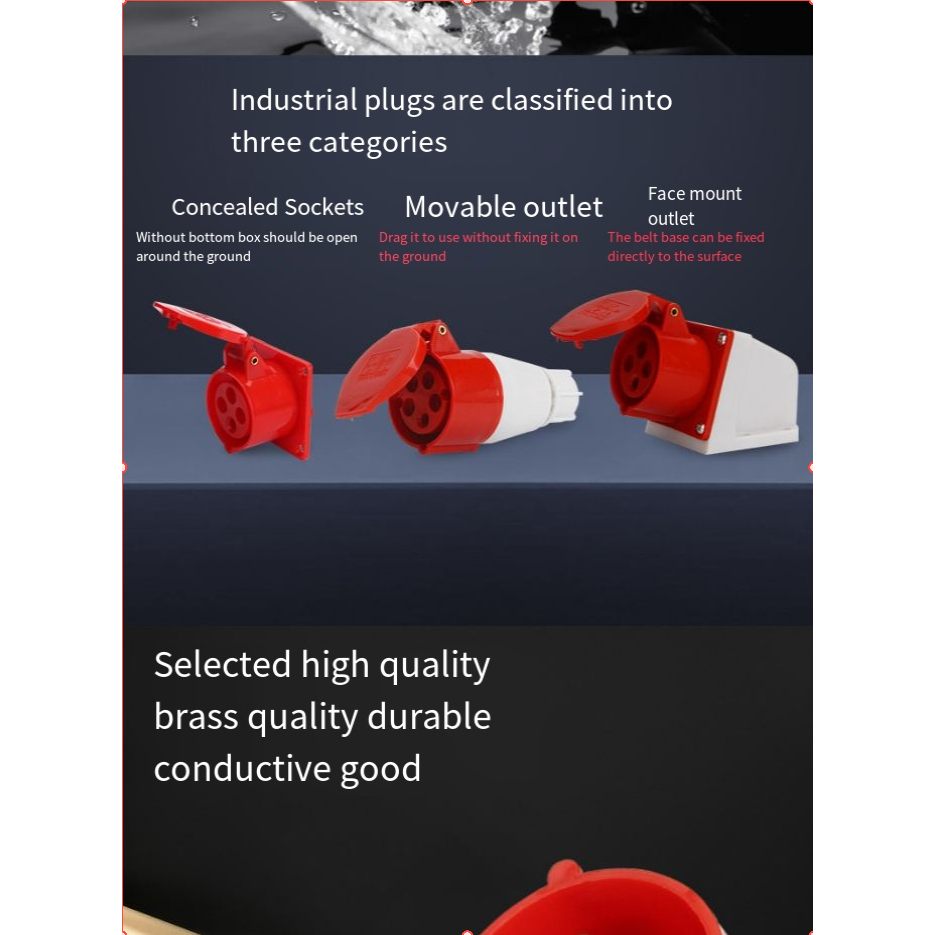 Industrial plugs are classified into three categories

Concealed Sockets
Without bottom box should be open around the ground

Movable outlet
Drag it to use without fixing it on the ground

Face mount outlet
The belt base can be fixed directly to the surface

Selected high quality brass quality durable conductive good